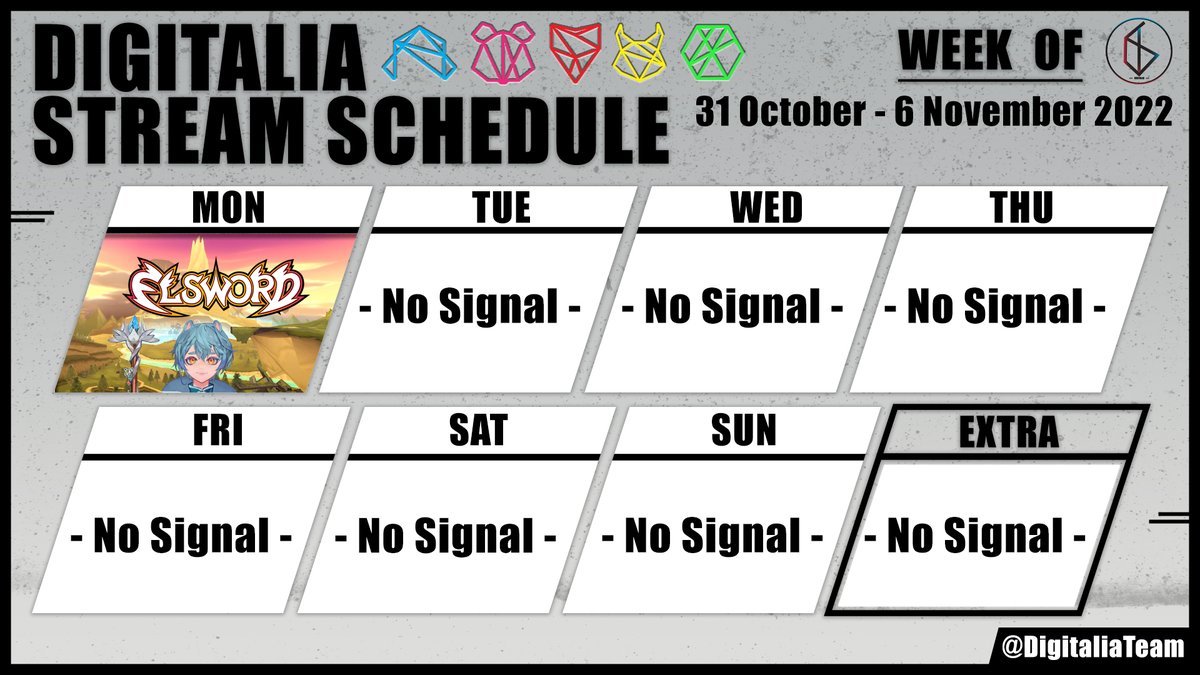 DIGITALIA STREAM SCHEDULE

WEEK OF

31 October - 6 November 2022

MON

ELSWORD

TUE

- No Signal -

WED

- No Signal -

THU

- No Signal -

FRI

- No Signal -

SAT

- No Signal -

SUN

- No Signal -

EXTRA

- No Signal -

@DigitaliaTeam